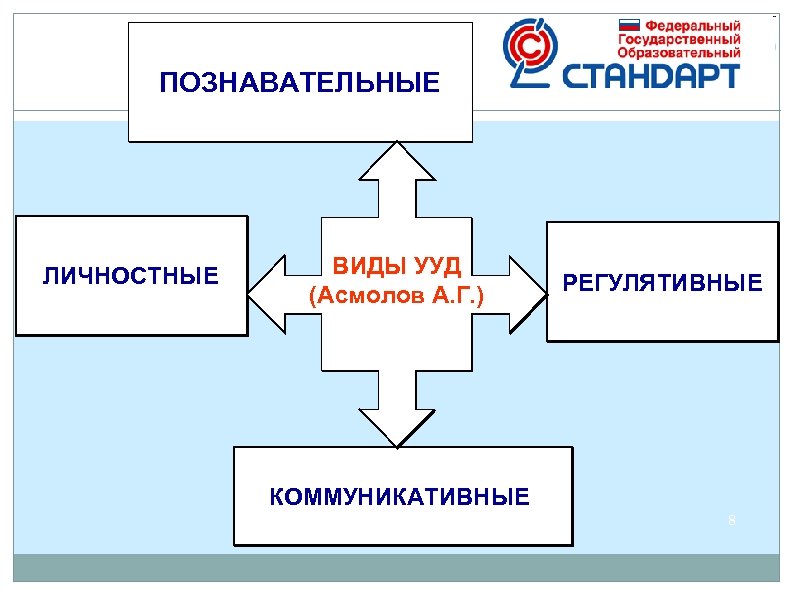 ПОЗНАВАТЕЛЬНЫЕ

Федеральный
Государственный
Образовательный
СТАНДАРТ

ЛИЧНОСТНЫЕ

ВИДЫ УУД
(Асмолов А.Г.)

РЕГУЛЯТИВНЫЕ

КОММУНИКАТИВНЫЕ

8